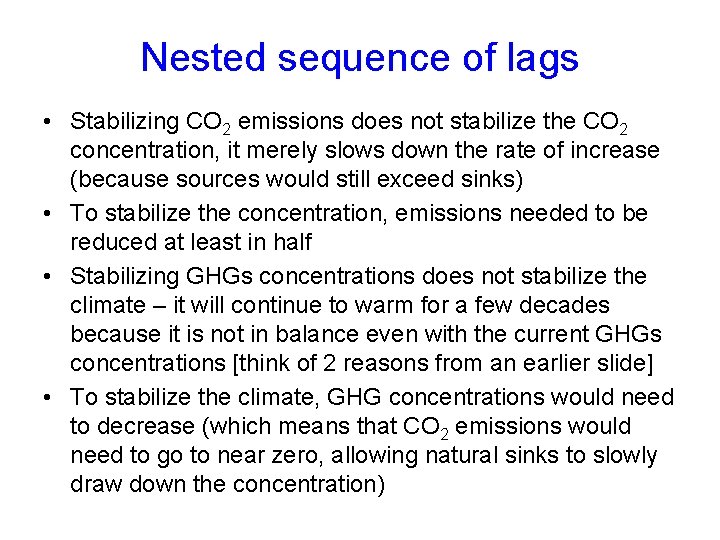 Nested sequence of lags

• Stabilizing $CO_2$ emissions does not stabilize the $CO_2$ concentration, it merely slows down the rate of increase (because sources would still exceed sinks)

• To stabilize the concentration, emissions needed to be reduced at least in half

• Stabilizing GHGs concentrations does not stabilize the climate – it will continue to warm for a few decades because it is not in balance even with the current GHGs concentrations [think of 2 reasons from an earlier slide]

• To stabilize the climate, GHG concentrations would need to decrease (which means that $CO_2$ emissions would need to go to near zero, allowing natural sinks to slowly draw down the concentration)